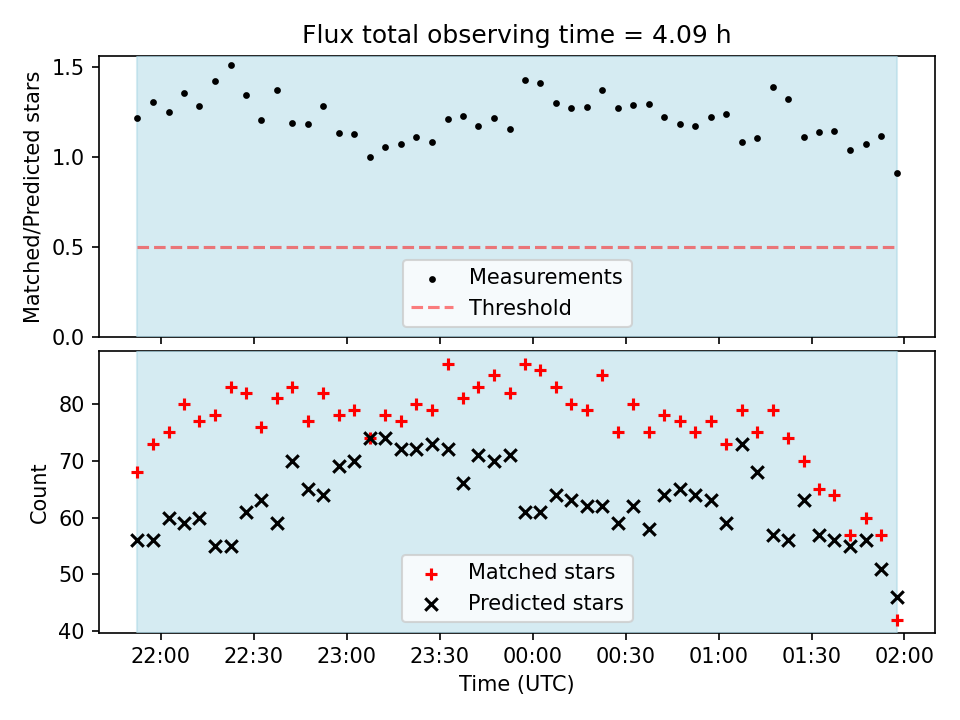 Flux total observing time = 4.09 h

Matched/Predicted stars

1.5
1.0
0.5
0.0

Measurements
Threshold

Count

80
70
60
50
40

Matched stars
Predicted stars

22:00 22:30 23:00 23:30 00:00 00:30 01:00 01:30 02:00

Time (UTC)